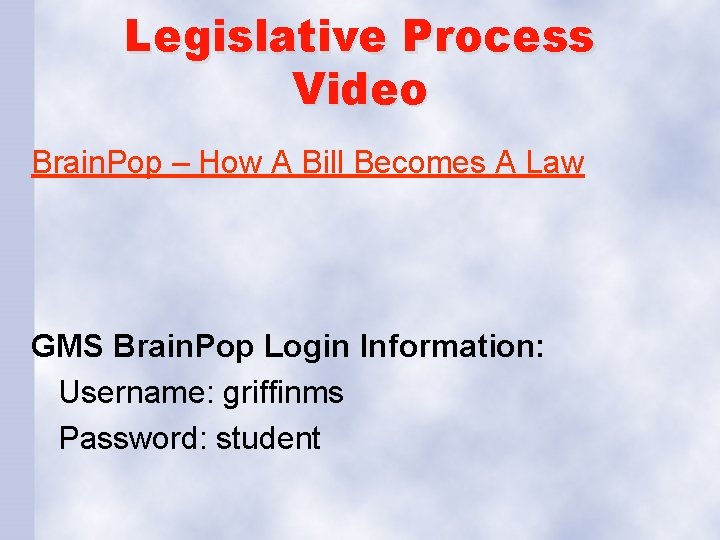 Legislative Process Video

BrainPop – How A Bill Becomes A Law

GMS BrainPop Login Information:

Username: griffinms

Password: student